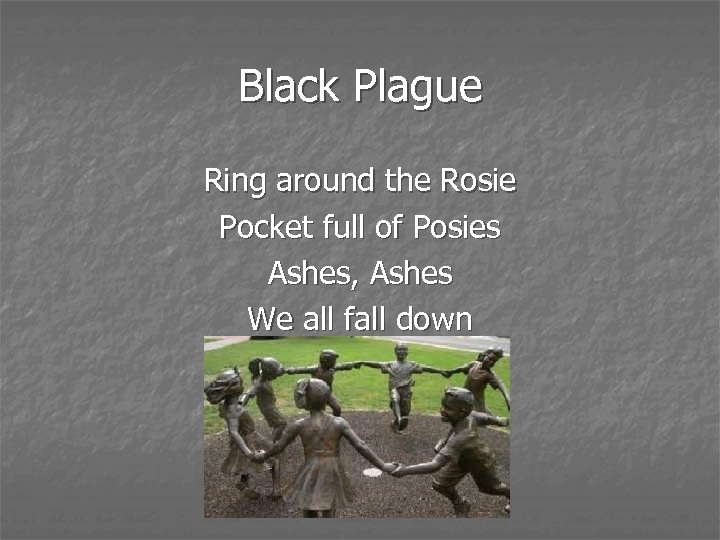 Black Plague

Ring around the Rosie
Pocket full of Posies
Ashes, Ashes
We all fall down